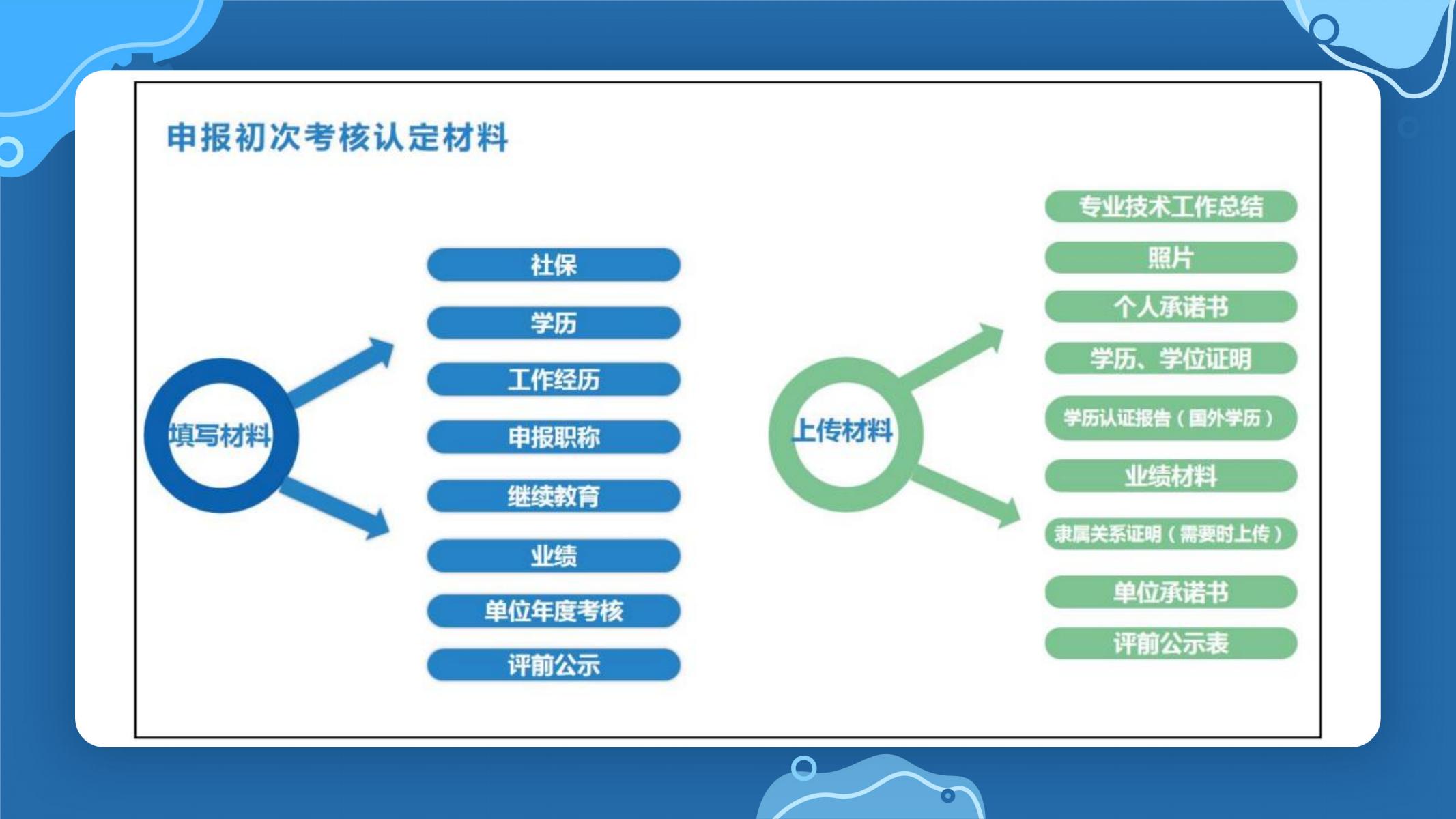 申报初次考核认定材料

填写材料

社保
学历
工作经历
申报职称
继续教育
业绩
单位年度考核
评前公示

上传材料

专业技术工作总结
照片
个人承诺书
学历、学位证明
学历认证报告（国外学历）
业绩材料
隶属关系证明（需要时上传）
单位承诺书
评前公示表